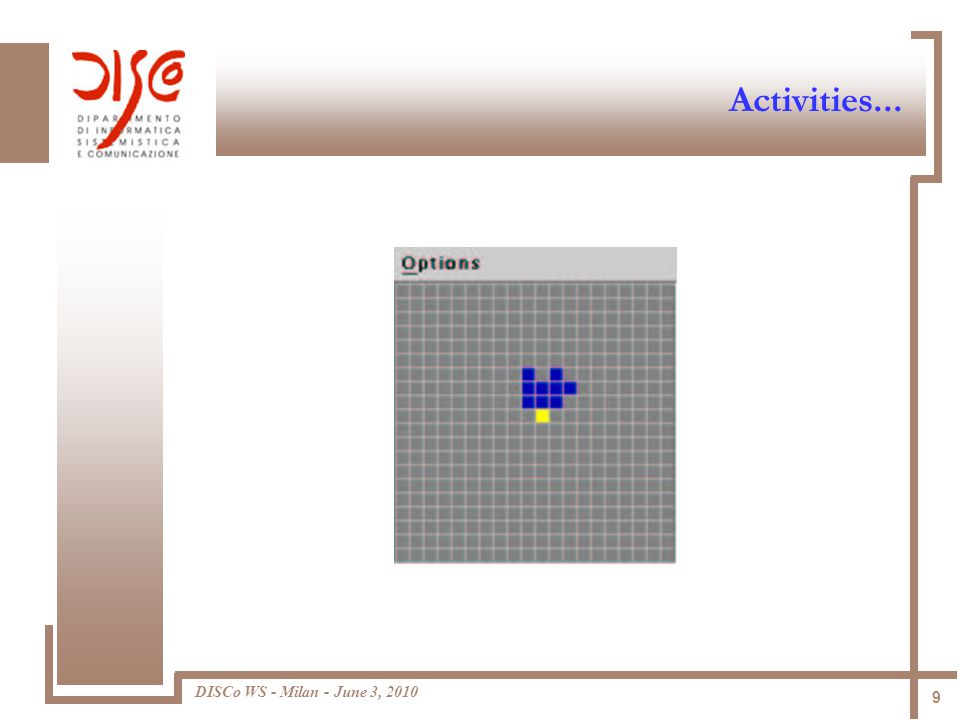 DISCo
DIPARTIMENTO
DI INFORMATICA
SISTEMISTICA
E COMUNICAZIONE

Activities...

Options

DISCo WS - Milan - June 3, 2010

9